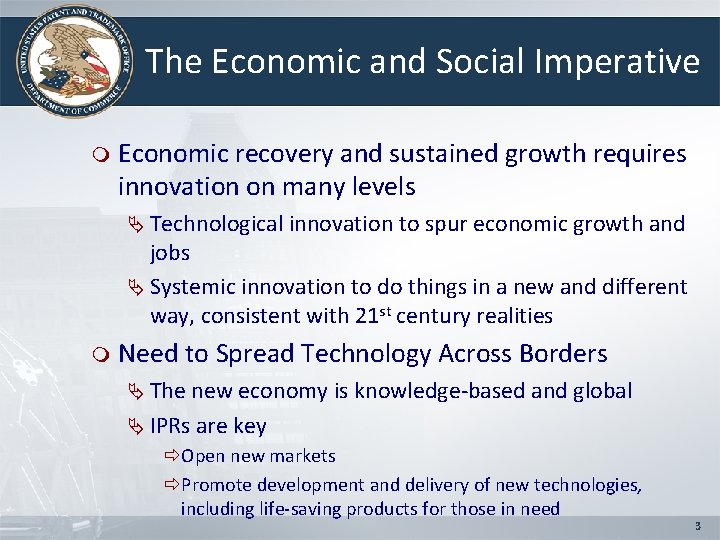 UNITED STATES PATENT AND TRADEMARK OFFICE
DEPARTMENT OF COMMERCE

The Economic and Social Imperative

Economic recovery and sustained growth requires innovation on many levels

Technological innovation to spur economic growth and jobs

Systemic innovation to do things in a new and different way, consistent with 21$^{st}$ century realities

Need to Spread Technology Across Borders

The new economy is knowledge-based and global

IPRs are key

Open new markets

Promote development and delivery of new technologies, including life-saving products for those in need

3